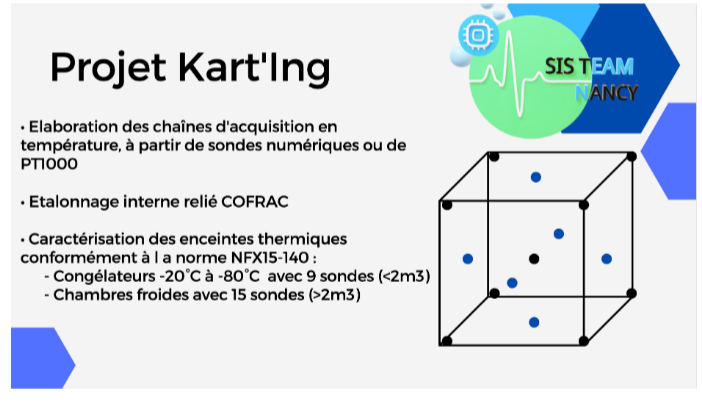 Projet Kart'Ing

SIS TEAM
NANCY

• Elaboration des chaînes d'acquisition en température, à partir de sondes numériques ou de PT1000

• Etalonnage interne relié COFRAC

• Caractérisation des enceintes thermiques conformément à l a norme NFX15-140 :
- Congélateurs -20°C à -80°C avec 9 sondes (<2m3)
- Chambres froides avec 15 sondes (>2m3)